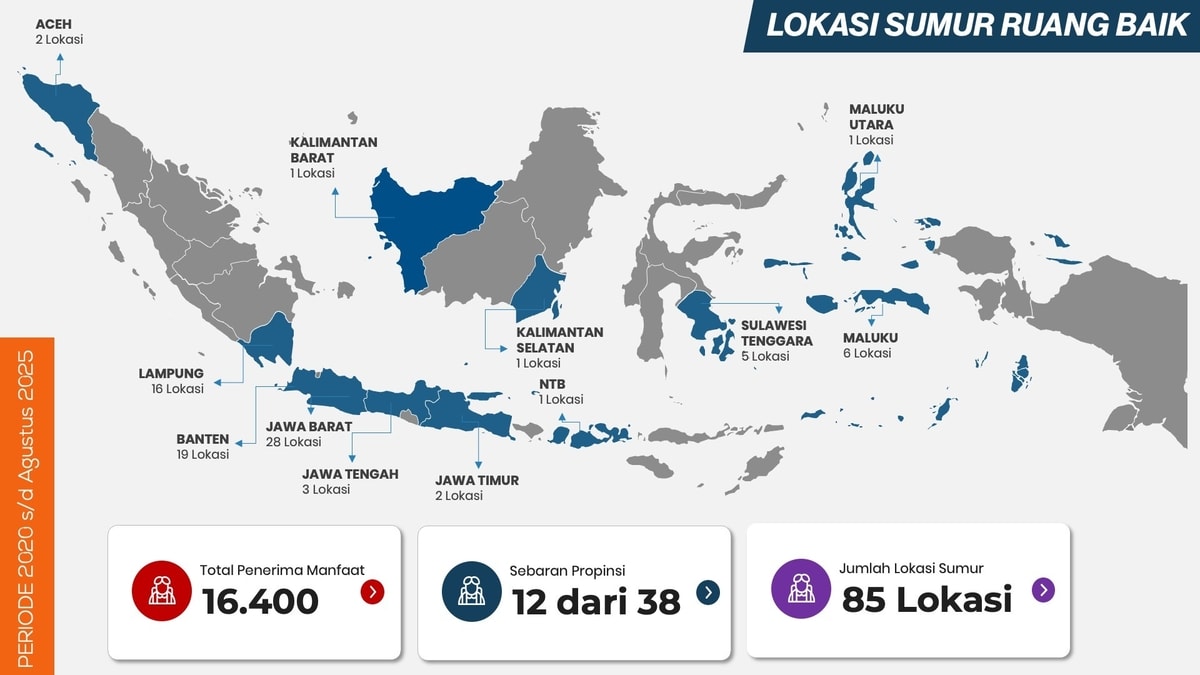 LOKASI SUMUR RUANG BAIK

ACEH
2 Lokasi

KALIMANTAN BARAT
1 Lokasi

MALUKU UTARA
1 Lokasi

KALIMANTAN SELATAN
1 Lokasi

SULAWESI TENGGARA
5 Lokasi

MALUKU
6 Lokasi

LAMPUNG
16 Lokasi

NTB
1 Lokasi

BANTEN
19 Lokasi

JAWA BARAT
28 Lokasi

JAWA TENGAH
3 Lokasi

JAWA TIMUR
2 Lokasi

PERIODE 2020 s/d Agustus 2025

Total Penerima Manfaat
16.400

Sebaran Propinsi
12 dari 38

Jumlah Lokasi Sumur
85 Lokasi